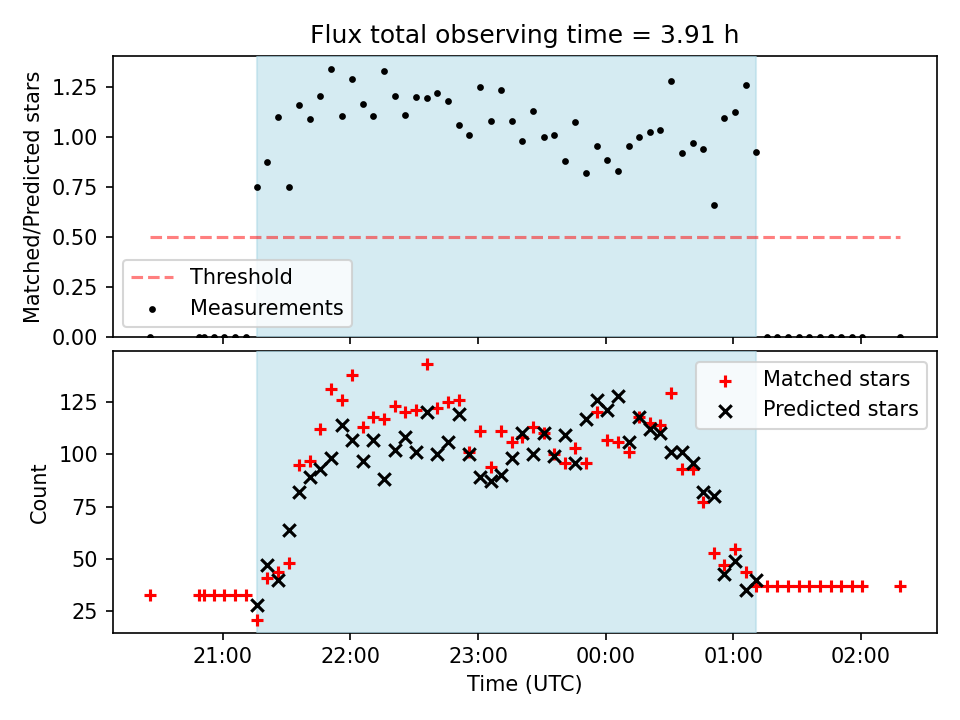 Flux total observing time = 3.91 h

Matched/Predicted stars

1.25
1.00
0.75
0.50
0.25
0.00

Threshold
Measurements

Count

125
100
75
50
25

Matched stars
Predicted stars

21:00
22:00
23:00
00:00
01:00
02:00

Time (UTC)